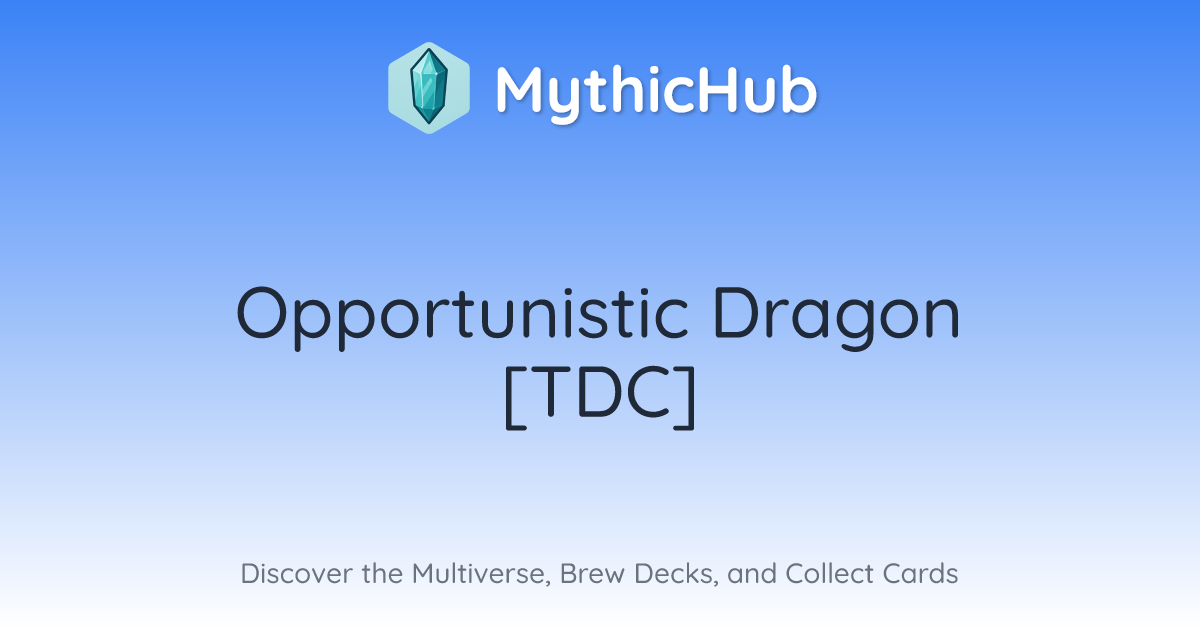 MythicHub

Opportunistic Dragon [TDC]

Discover the Multiverse, Brew Decks, and Collect Cards